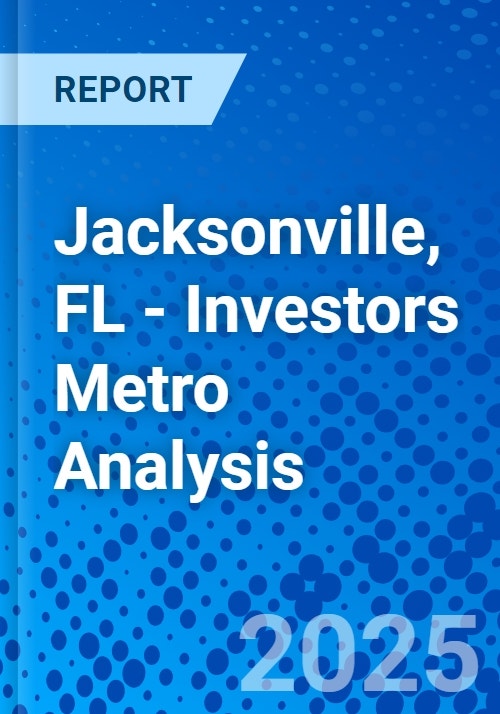 REPORT

Jacksonville, FL - Investors Metro Analysis

2025